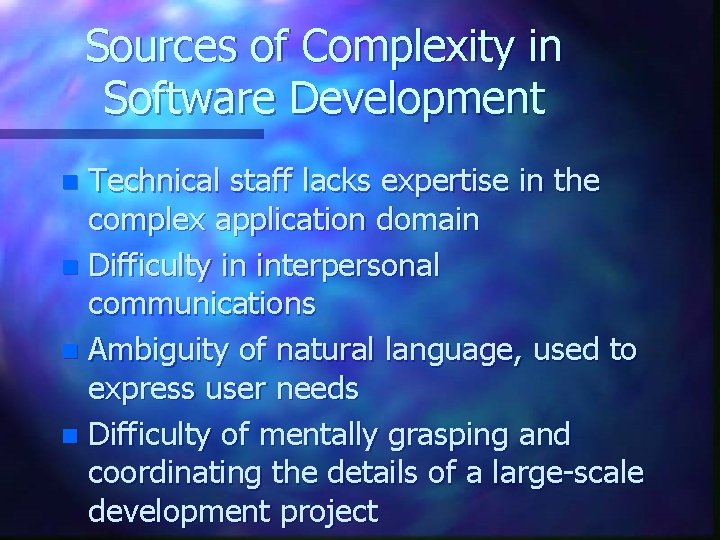 Sources of Complexity in Software Development

- Technical staff lacks expertise in the complex application domain
- Difficulty in interpersonal communications
- Ambiguity of natural language, used to express user needs
- Difficulty of mentally grasping and coordinating the details of a large-scale development project